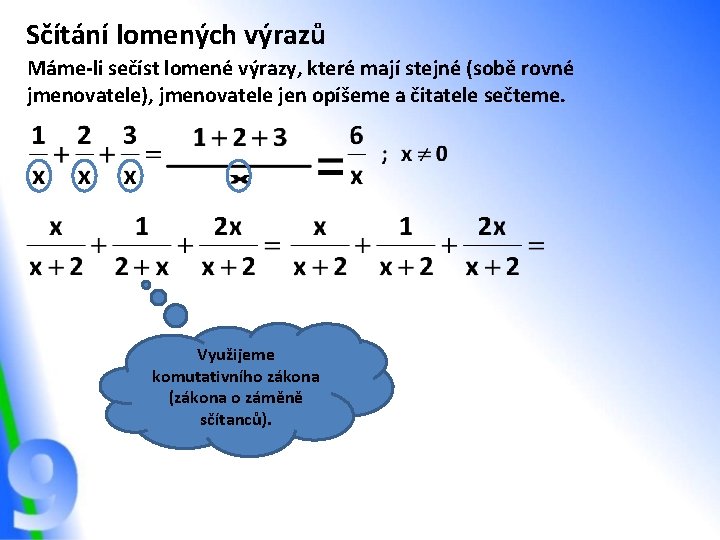 Sčítání lomených výrazů

Máme-li sečíst lomené výrazy, které mají stejné (sobě rovné jmenovatele), jmenovatele jen opíšeme a čitatele sečteme.

$\frac{1}{x}+\frac{2}{x}+\frac{3}{x}=\frac{1+2+3}{x}=\frac{6}{x}$ ; $x \neq 0$

$\frac{x}{x+2}+\frac{1}{2+x}+\frac{2x}{x+2}=\frac{x}{x+2}+\frac{1}{x+2}+\frac{2x}{x+2}=$

Využijeme komutativního zákona (zákona o záměně sčítanců).

9